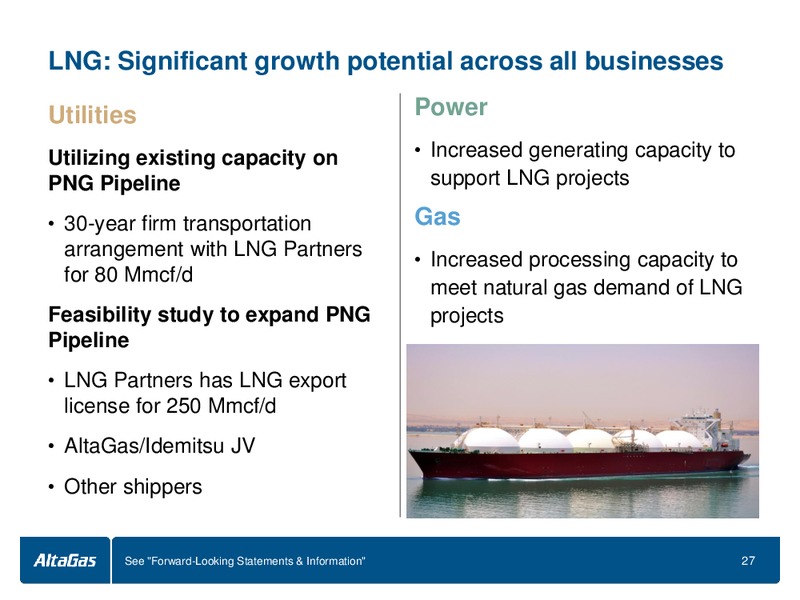 LNG: Significant growth potential across all businesses

Utilities

Utilizing existing capacity on PNG Pipeline

• 30-year firm transportation arrangement with LNG Partners for 80 Mmcf/d

Feasibility study to expand PNG Pipeline

• LNG Partners has LNG export license for 250 Mmcf/d

• AltaGas/Idemitsu JV

• Other shippers

Power

• Increased generating capacity to support LNG projects

Gas

• Increased processing capacity to meet natural gas demand of LNG projects

AltaGas

See "Forward-Looking Statements & Information"

27